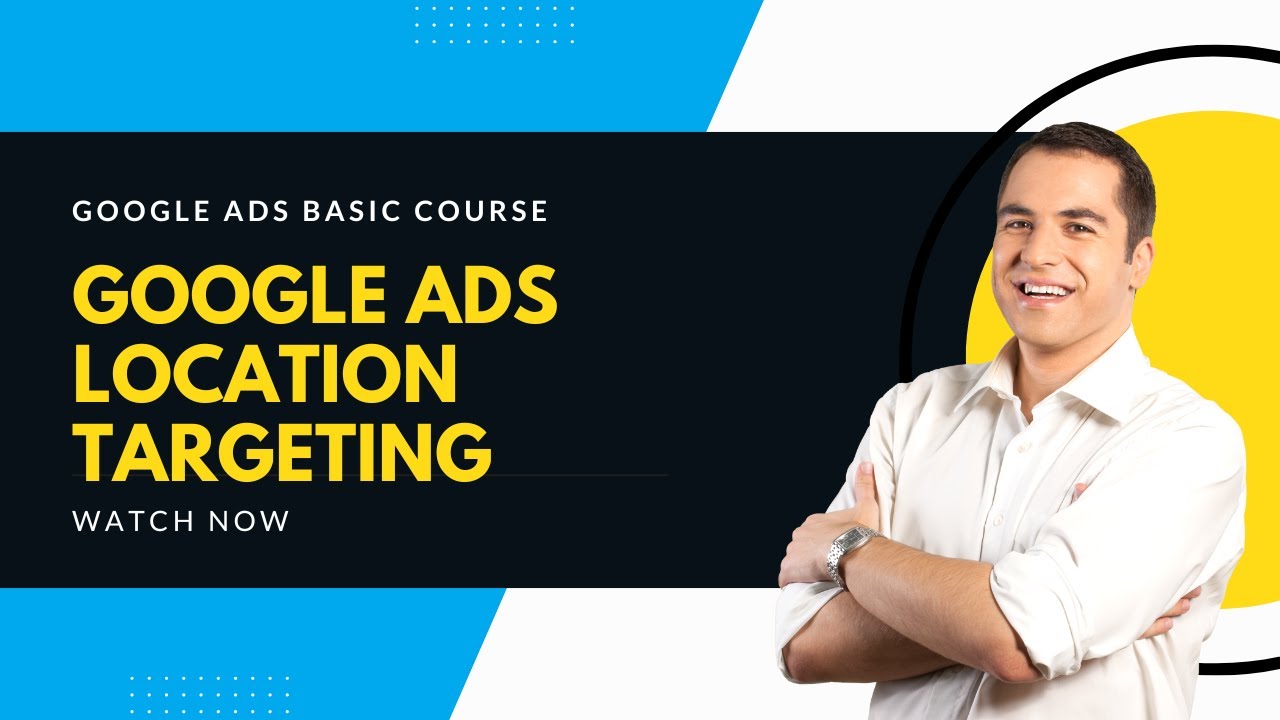 GOOGLE ADS BASIC COURSE

GOOGLE ADS LOCATION TARGETING

WATCH NOW